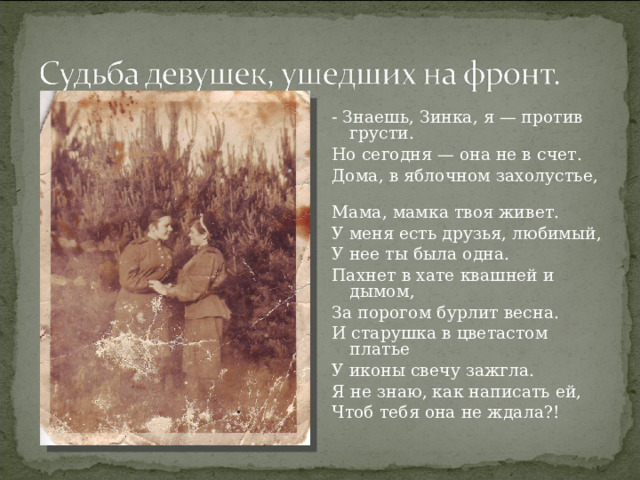 Судьба девушек, ушедших на фронт.

- Знаешь, Зинка, я — против грусти.
Но сегодня — она не в счет.
Дома, в яблочном захолустье,

Мама, мамка твоя живет.
У меня есть друзья, любимый,
У нее ты была одна.
Пахнет в хате квашней и дымом,
За порогом бурлит весна.
И старушка в цветастом платье
У иконы свечу зажгла.
Я не знаю, как написать ей,
Чтоб тебя она не ждала?!